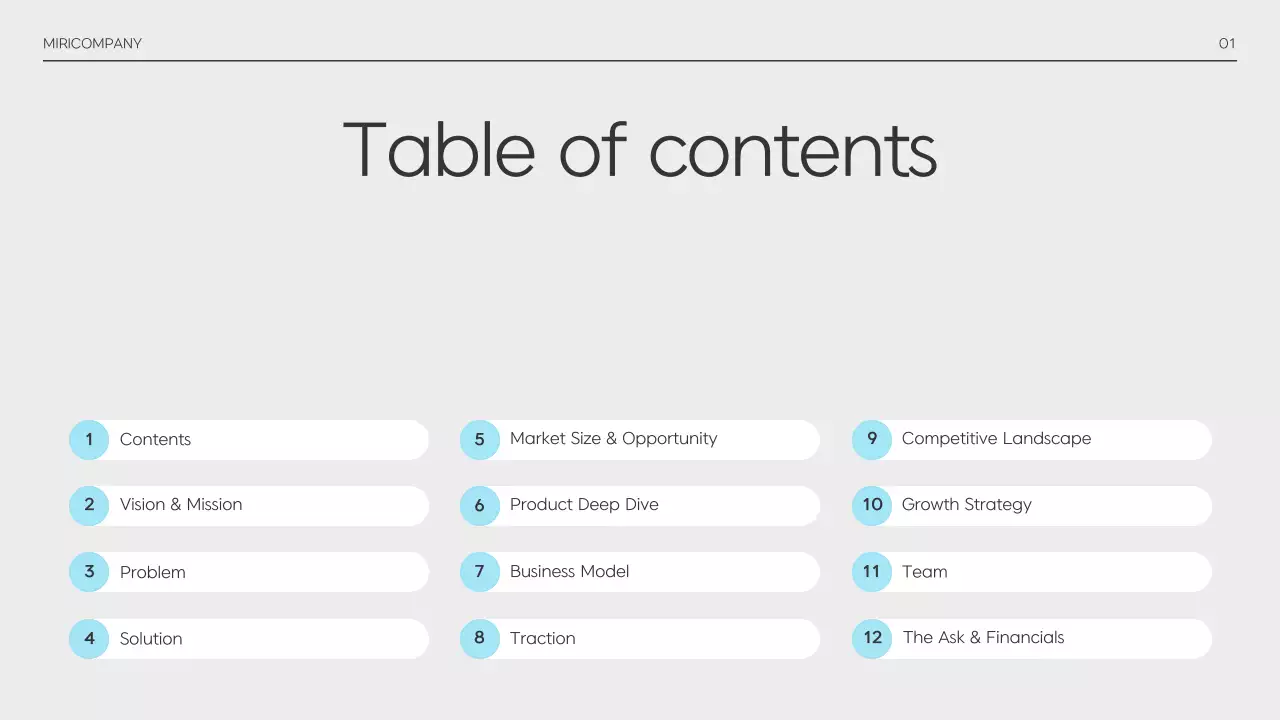 MIRICOMPANY

01

Table of contents

1 Contents

2 Vision & Mission

3 Problem

4 Solution

5 Market Size & Opportunity

6 Product Deep Dive

7 Business Model

8 Traction

9 Competitive Landscape

10 Growth Strategy

11 Team

12 The Ask & Financials